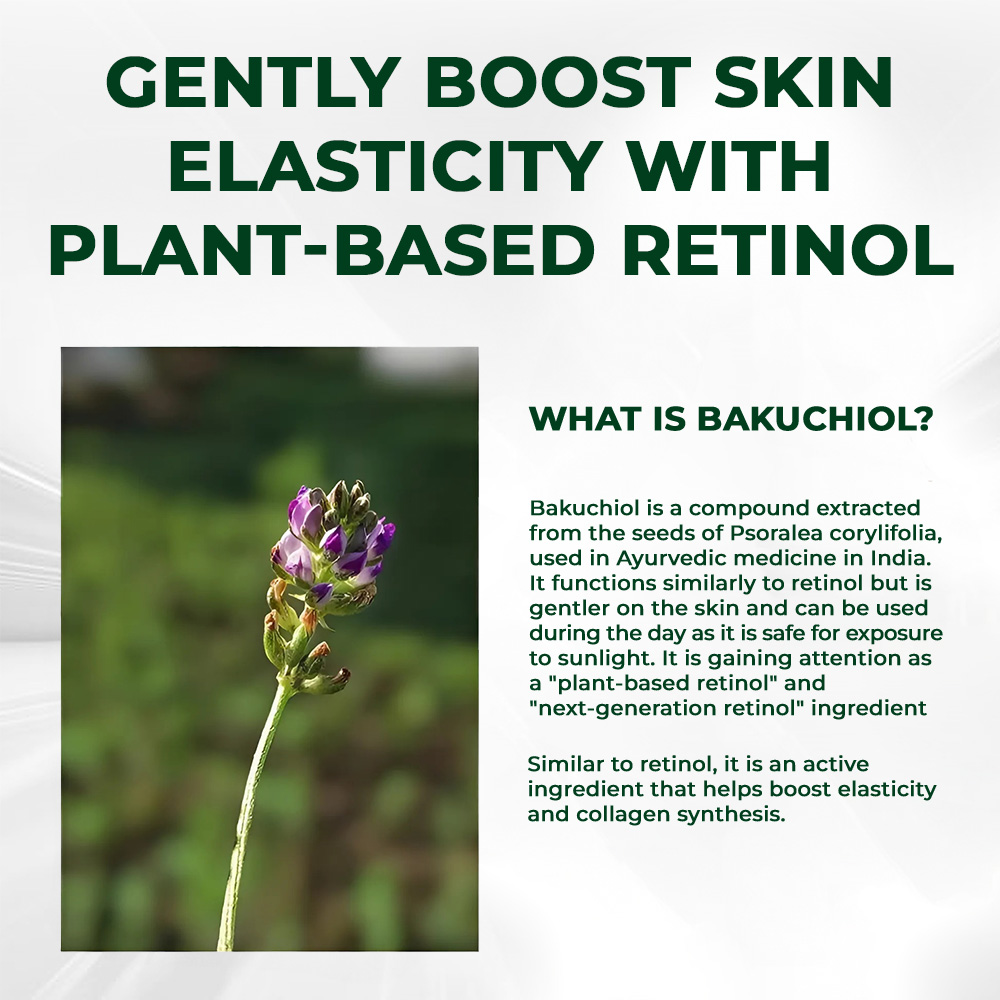 GENTLY BOOST SKIN ELASTICITY WITH PLANT-BASED RETINOL

WHAT IS BAKUCHIOL?

Bakuchiol is a compound extracted from the seeds of Psoralea corylifolia, used in Ayurvedic medicine in India. It functions similarly to retinol but is gentler on the skin and can be used during the day as it is safe for exposure to sunlight. It is gaining attention as a "plant-based retinol" and "next-generation retinol" ingredient

Similar to retinol, it is an active ingredient that helps boost elasticity and collagen synthesis.